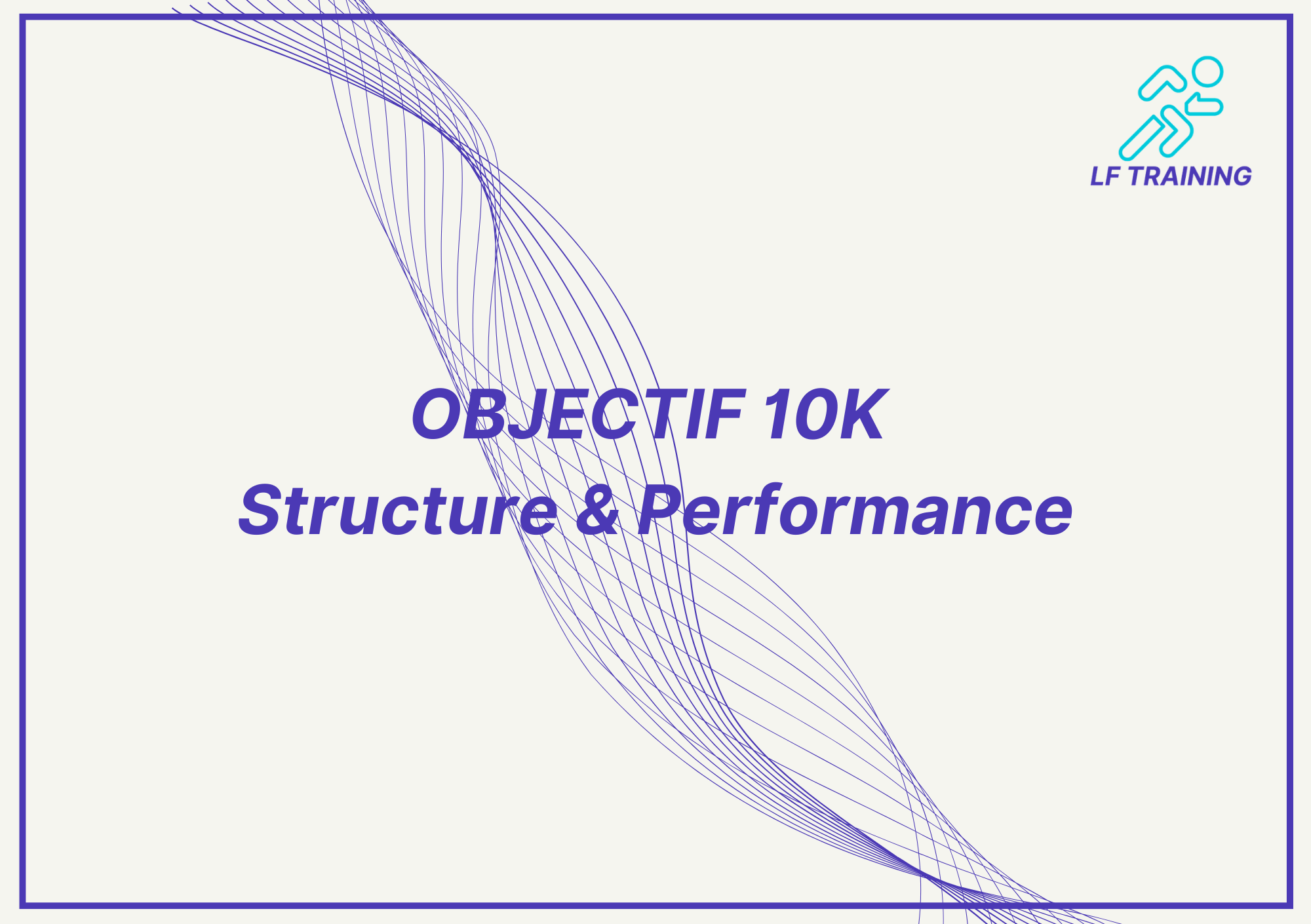 LF TRAINING

OBJECTIF 10K
Structure & Performance